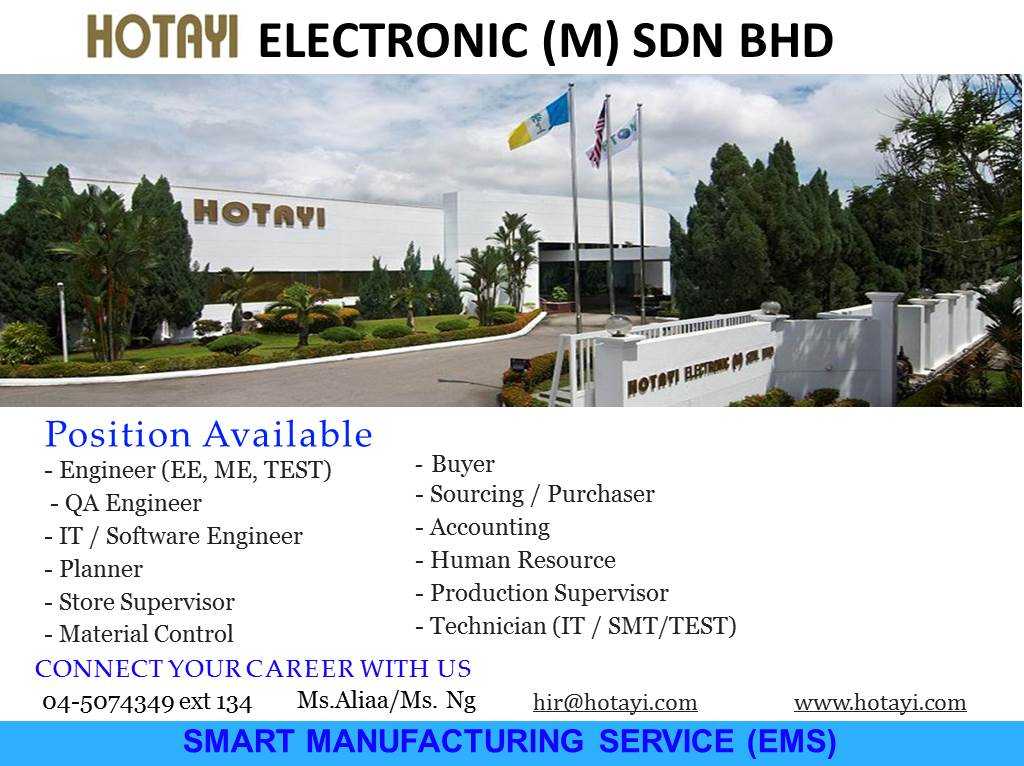 HOTAYI ELECTRONIC (M) SDN BHD

HOTAYI

HOTAYI ELECTRONIC (M) SDN BHD

Position Available

- Engineer (EE, ME, TEST)
- QA Engineer
- IT / Software Engineer
- Planner
- Store Supervisor
- Material Control

- Buyer
- Sourcing / Purchaser
- Accounting
- Human Resource
- Production Supervisor
- Technician (IT / SMT/TEST)

CONNECT YOUR CAREER WITH US

04-5074349 ext 134 Ms.Aliaa/Ms. Ng hir@hotayi.com www.hotayi.com

SMART MANUFACTURING SERVICE (EMS)